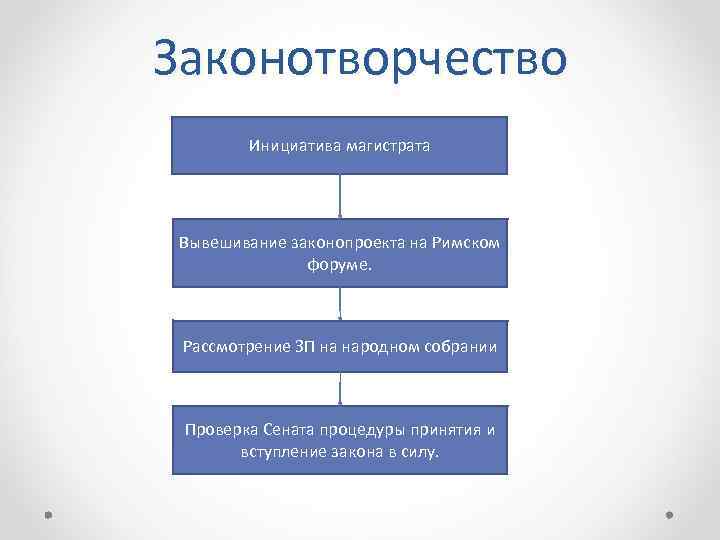 Законотворчество

Инициатива магистрата

Вывешивание законопроекта на Римском форуме.

Рассмотрение ЗП на народном собрании

Проверка Сената процедуры принятия и вступление закона в силу.